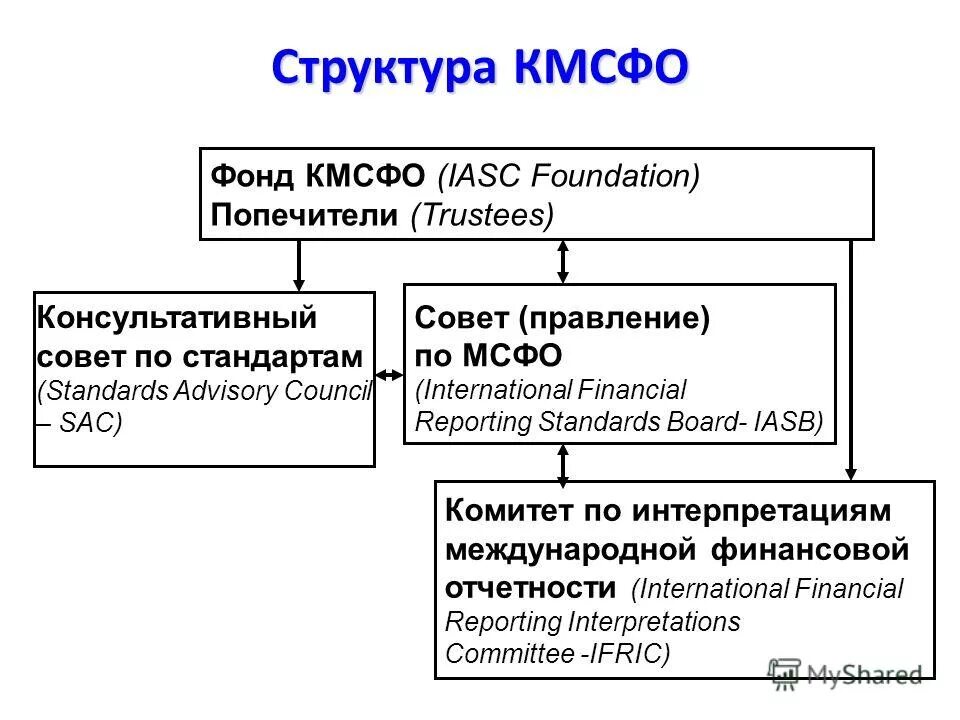 Структура КМСФО

Фонд КМСФО (IASC Foundation)
Попечители (Trustees)

Консультативный совет по стандартам (Standards Advisory Council – SAC)

Совет (правление) по МСФО (International Financial Reporting Standards Board- IASB)

Комитет по интерпретациям международной финансовой отчетности (International Financial Reporting Interpretations Committee -IFRIC)

MyShared